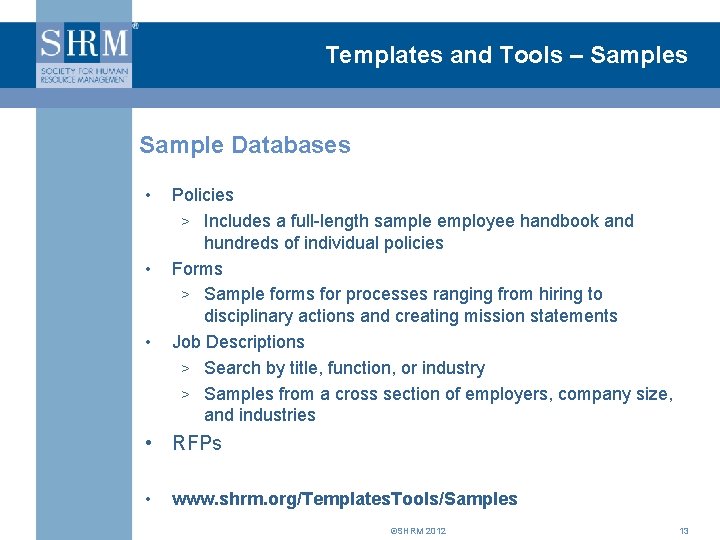 SHRM®
SOCIETY FOR HUMAN RESOURCE MANAGEMENT

Templates and Tools – Samples

Sample Databases

• Policies
> Includes a full-length sample employee handbook and hundreds of individual policies
• Forms
> Sample forms for processes ranging from hiring to disciplinary actions and creating mission statements
• Job Descriptions
> Search by title, function, or industry
> Samples from a cross section of employers, company size, and industries
• RFPs
• www.shrm.org/TemplatesTools/Samples

©SHRM 2012

13